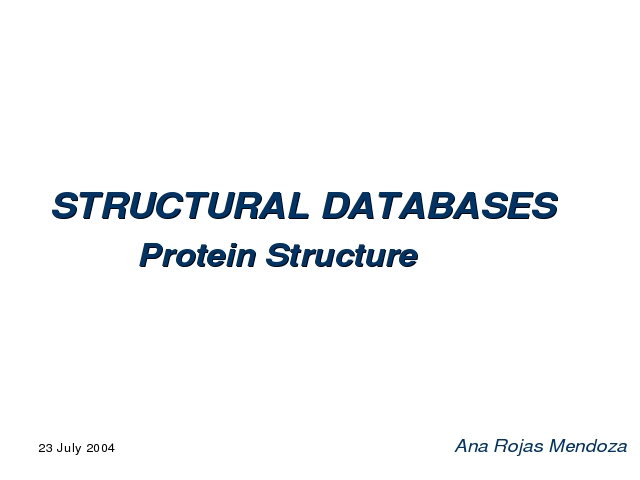 STRUCTURAL DATABASES
Protein Structure

23 July 2004

Ana Rojas Mendoza